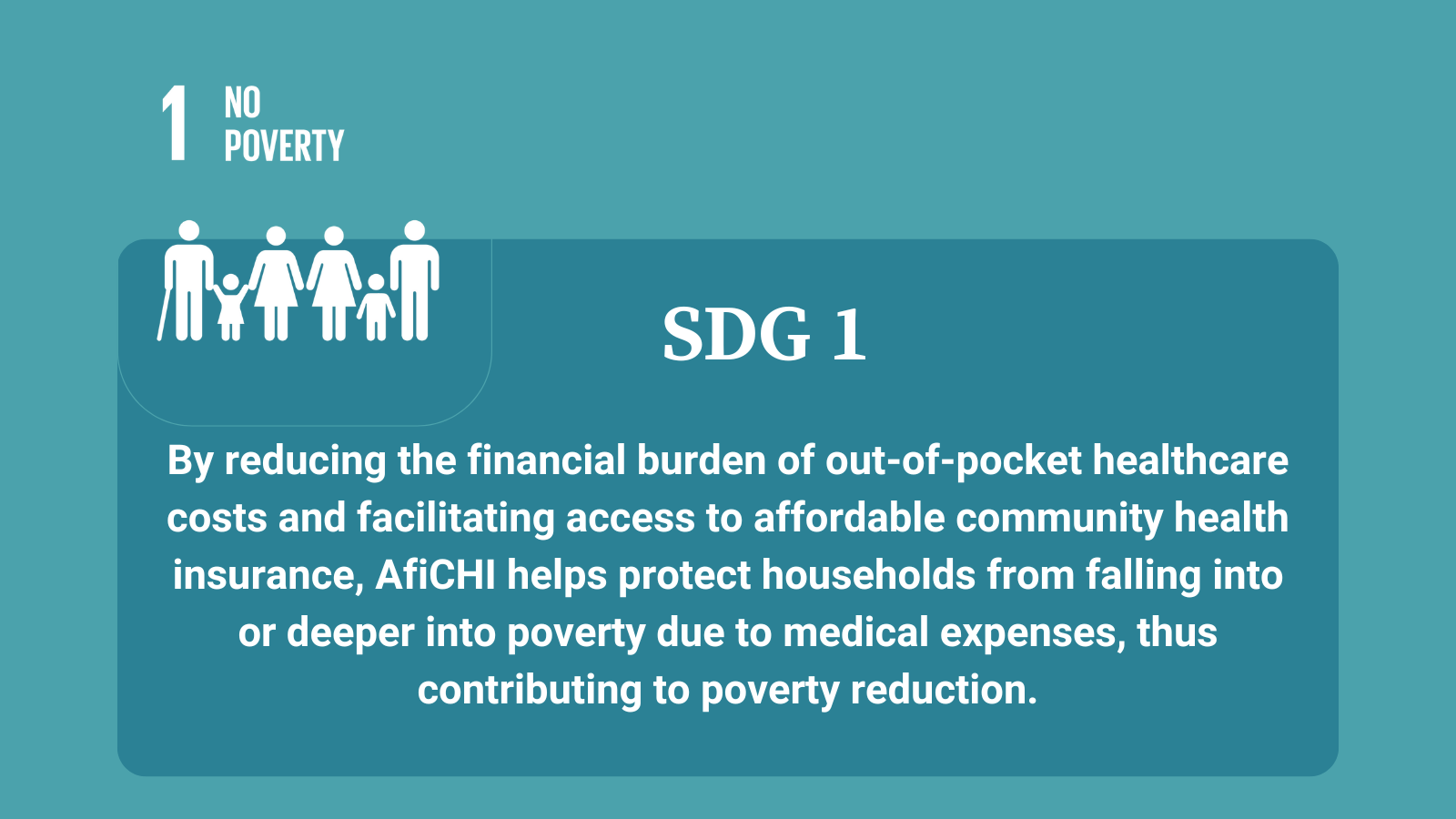 1 NO POVERTY

SDG 1

By reducing the financial burden of out-of-pocket healthcare costs and facilitating access to affordable community health insurance, AfiCHI helps protect households from falling into or deeper into poverty due to medical expenses, thus contributing to poverty reduction.